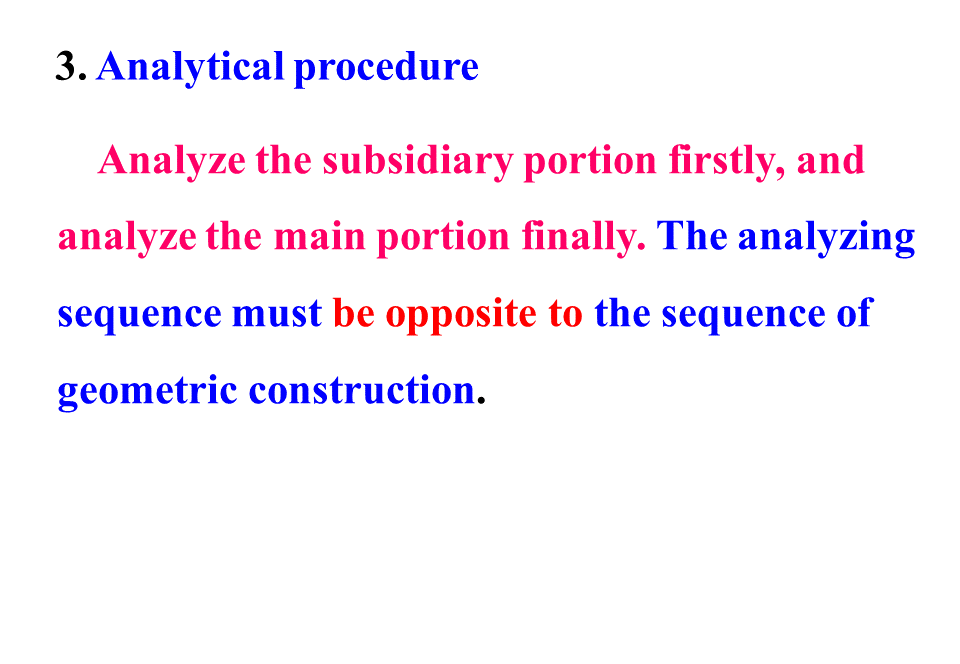 3. Analytical procedure

Analyze the subsidiary portion firstly, and analyze the main portion finally. The analyzing sequence must be opposite to the sequence of geometric construction.